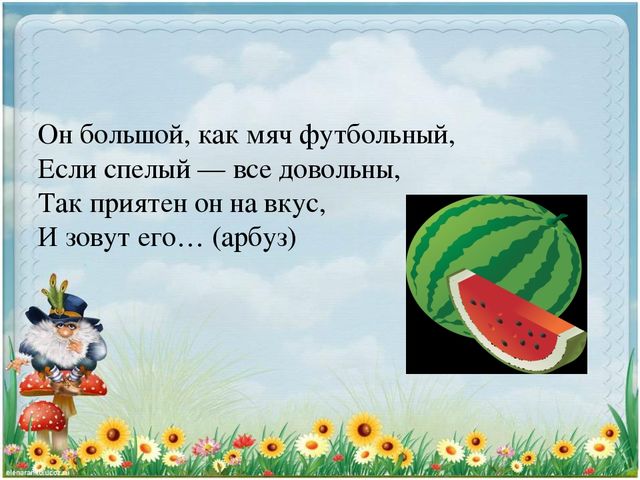 Он большой, как мяч футбольный,
Если спелый — все довольны,
Так приятен он на вкус,
И зовут его… (арбуз)

elenaranko.ucoz.ru